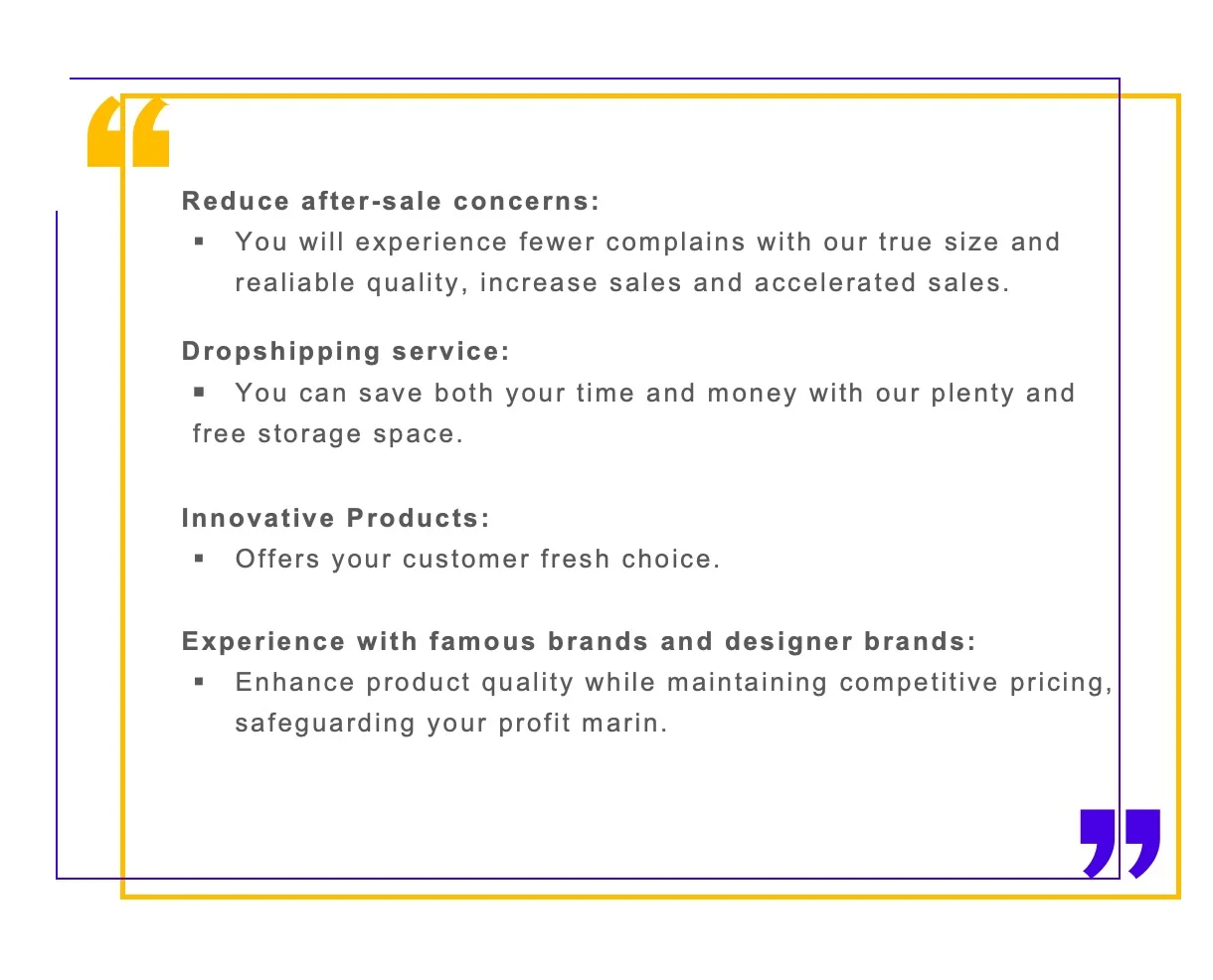 “

Reduce after-sale concerns:

▪ You will experience fewer complains with our true size and realiable quality, increase sales and accelerated sales.

Dropshipping service:

▪ You can save both your time and money with our plenty and free storage space.

Innovative Products:

▪ Offers your customer fresh choice.

Experience with famous brands and designer brands:

▪ Enhance product quality while maintaining competitive pricing, safeguarding your profit marin.

”